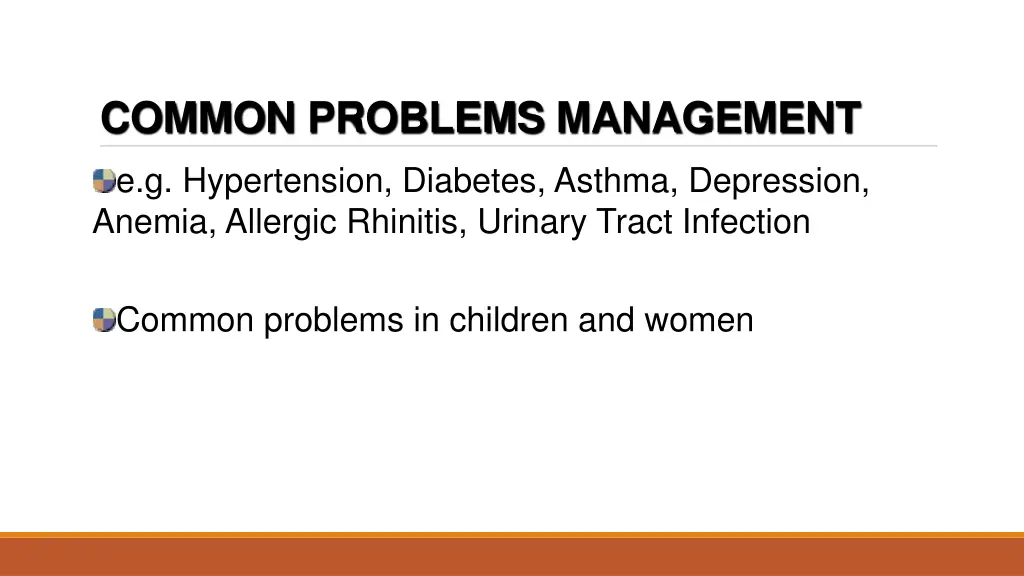 COMMON PROBLEMS MANAGEMENT

e.g. Hypertension, Diabetes, Asthma, Depression, Anemia, Allergic Rhinitis, Urinary Tract Infection

Common problems in children and women